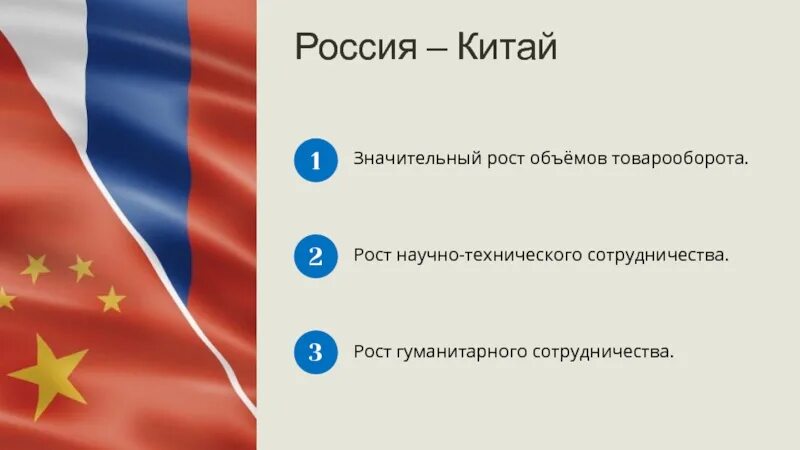 Россия – Китай

1 Значительный рост объёмов товарооборота.

2 Рост научно-технического сотрудничества.

3 Рост гуманитарного сотрудничества.